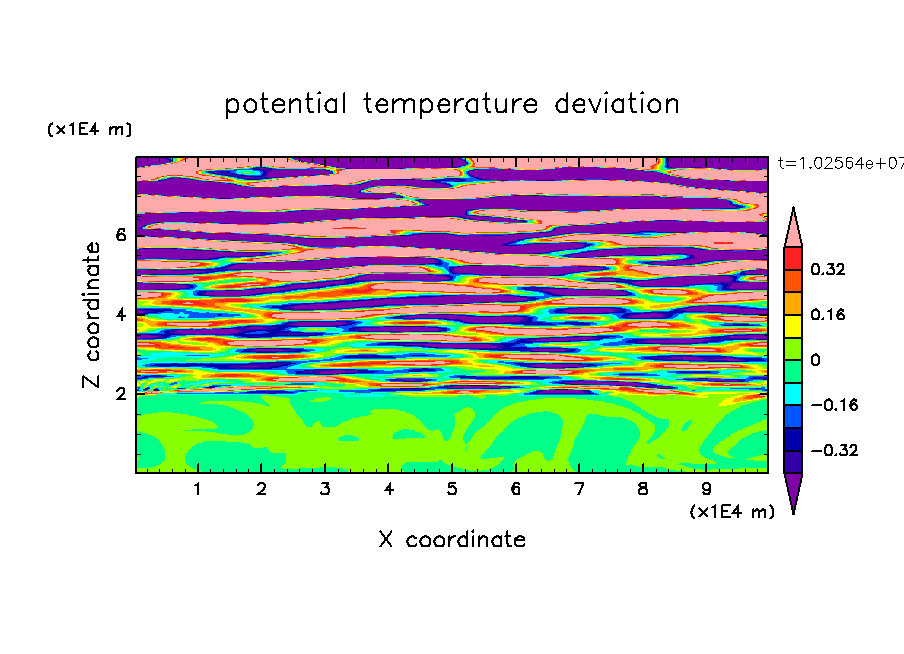 potential temperature deviation

(x1E4 m)

t=1.02564e+07

Z coordinate

6

4

2

0.32

0.16

0

−0.16

−0.32

1 2 3 4 5 6 7 8 9

(x1E4 m)

X coordinate